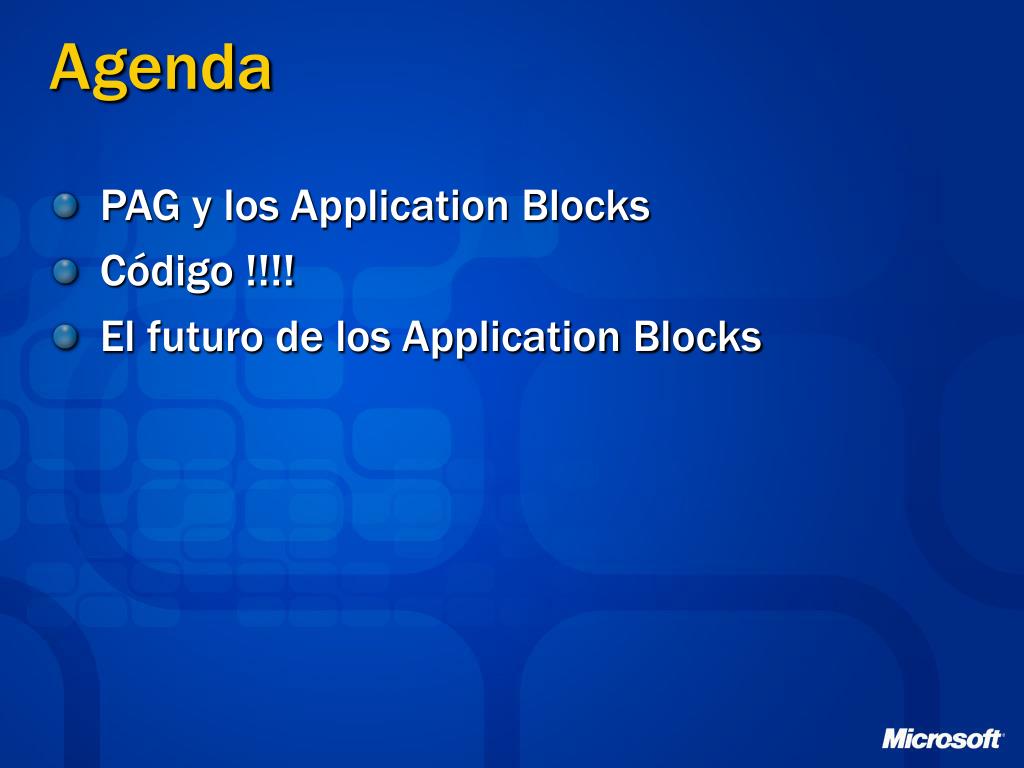 Agenda

PAG y los Application Blocks

Código !!!!

El futuro de los Application Blocks

Microsoft